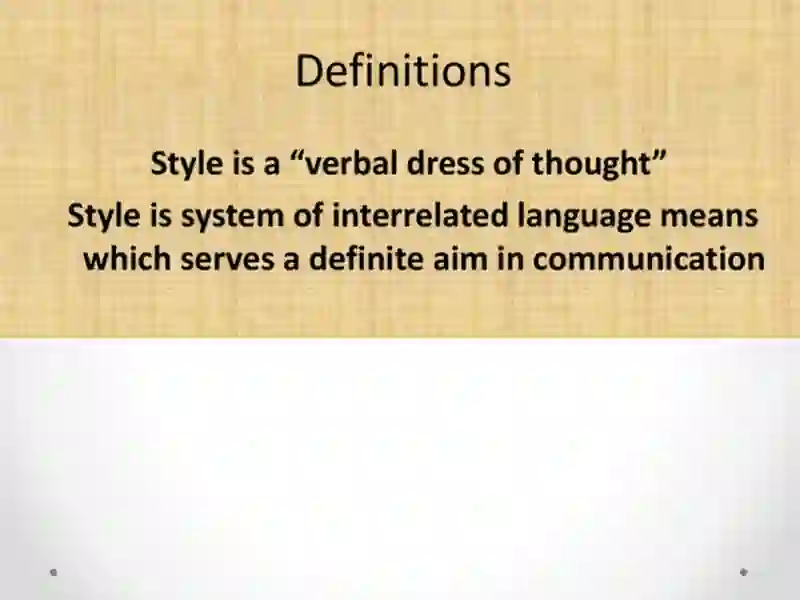 Definitions

Style is a “verbal dress of thought”

Style is system of interrelated language means which serves a definite aim in communication